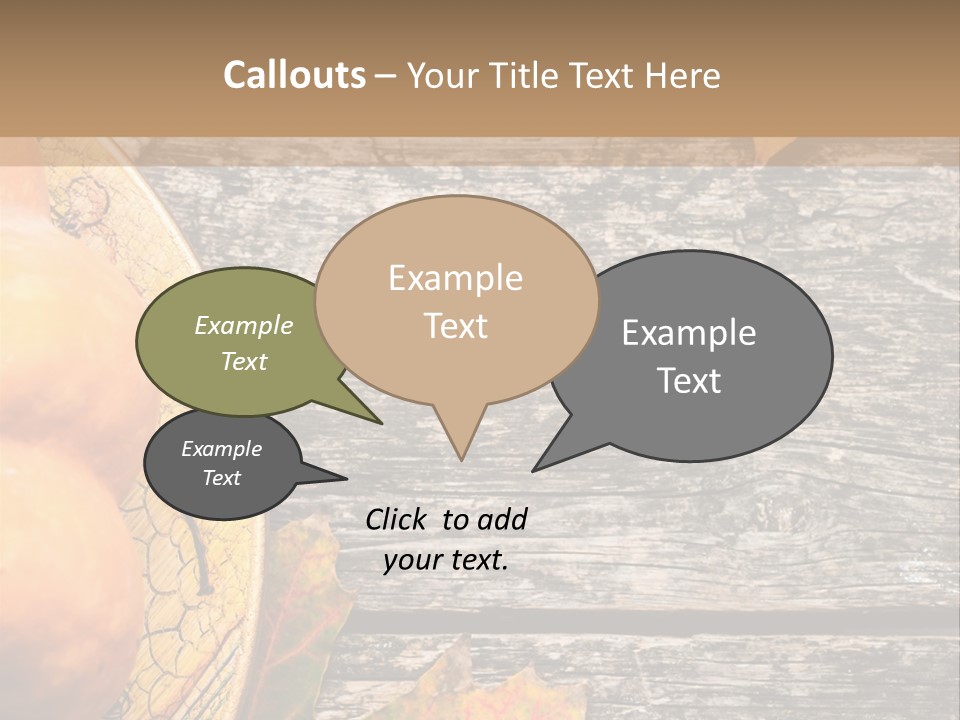 Callouts – Your Title Text Here

Example Text

Example Text

Example Text

Example Text

Click to add your text.